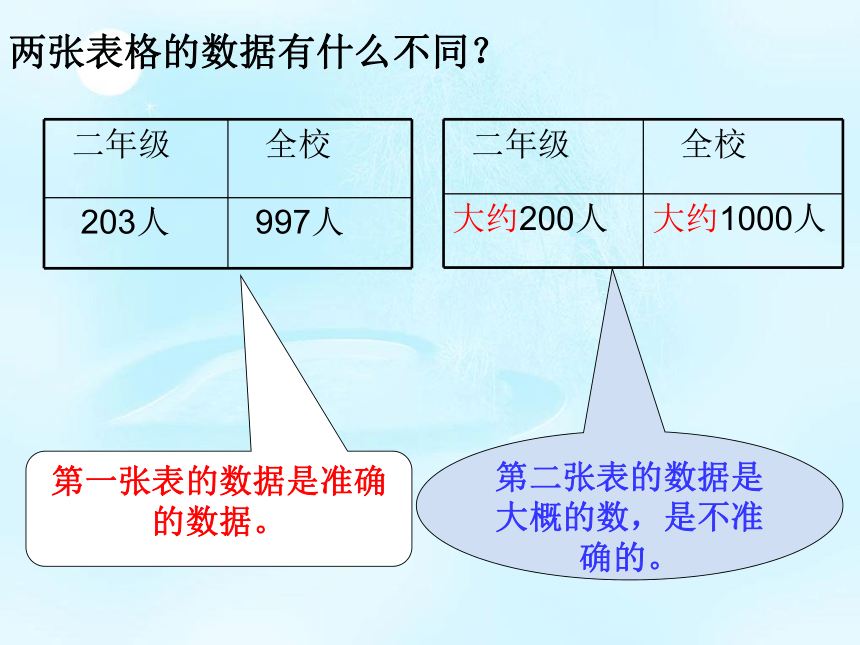 两张表格的数据有什么不同？

| 二年级 | 全校 |
|---|---|
| 203人 | 997人 |

| 二年级 | 全校 |
|---|---|
| 大约200人 | 大约1000人 |

第一张表的数据是准确的数据。

第二张表的数据是大概的数，是不准确的。